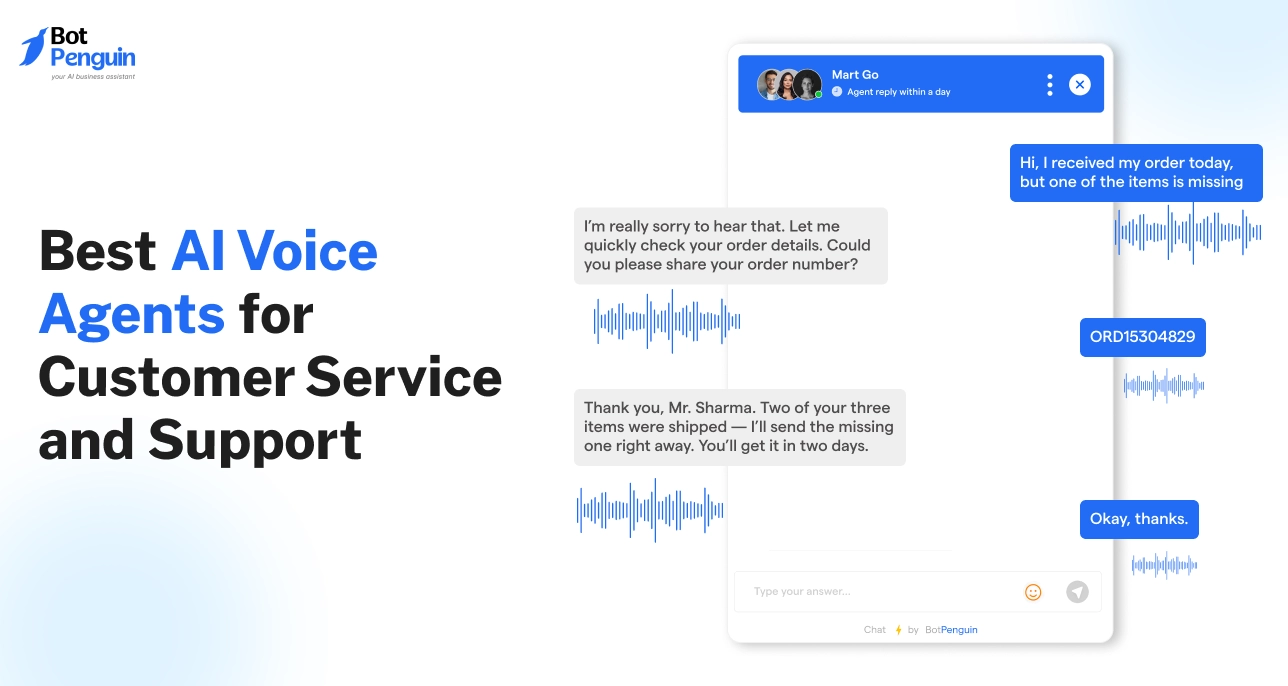 Bot Penguin
your AI business assistant

Best AI Voice Agents for Customer Service and Support

Mart Go
Agent reply within a day

Hi, I received my order today, but one of the items is missing

I'm really sorry to hear that. Let me quickly check your order details. Could you please share your order number?

ORD15304829

Thank you, Mr. Sharma. Two of your three items were shipped — I'll send the missing one right away. You'll get it in two days.

Okay, thanks.

Type your answer...

Chat by BotPenguin